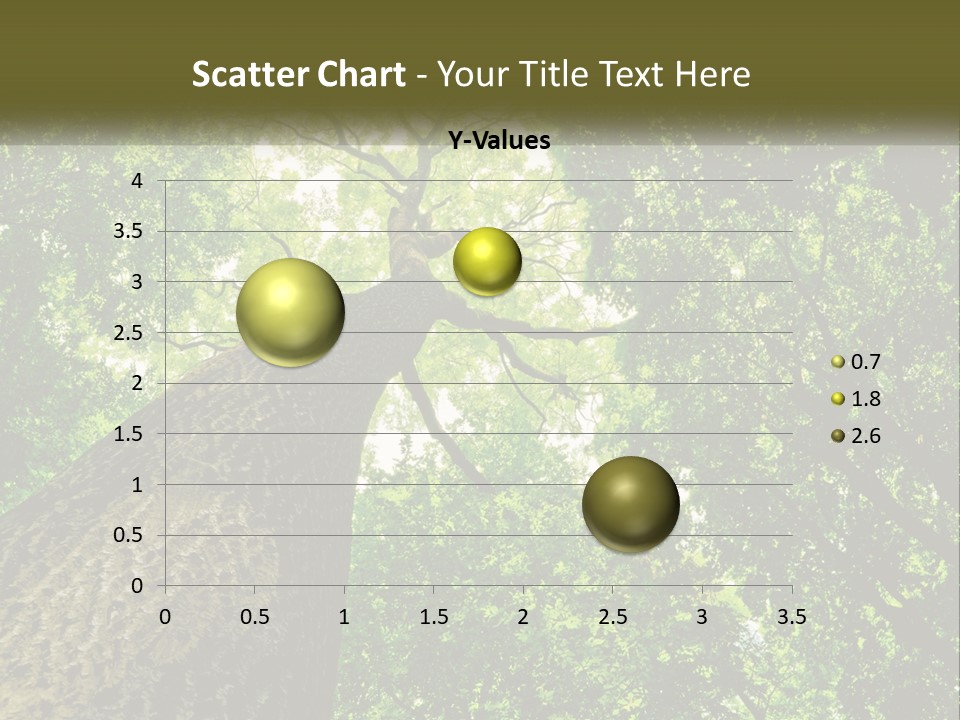 Scatter Chart - Your Title Text Here

Y-Values

4
3.5
3
2.5
2
1.5
1
0.5
0

0 0.5 1 1.5 2 2.5 3 3.5

0.7
1.8
2.6